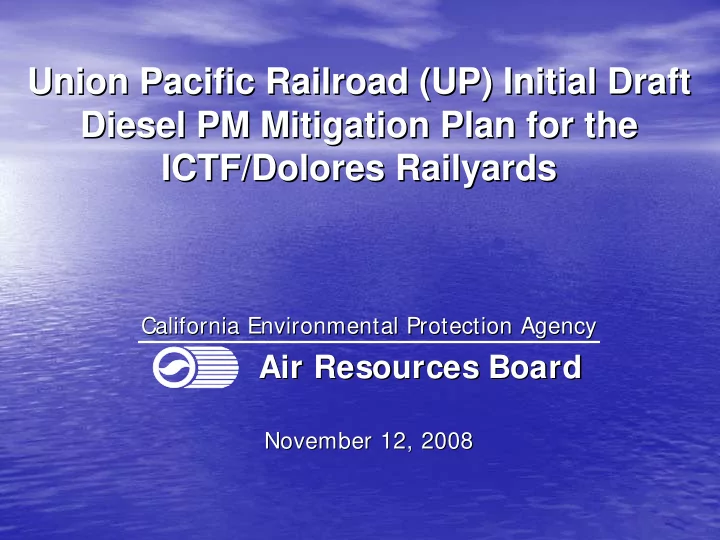 Union Pacific Railroad (UP) Initial Draft Diesel PM Mitigation Plan for the ICTF/Dolores Railyards

California Environmental Protection Agency

Air Resources Board

November 12, 2008